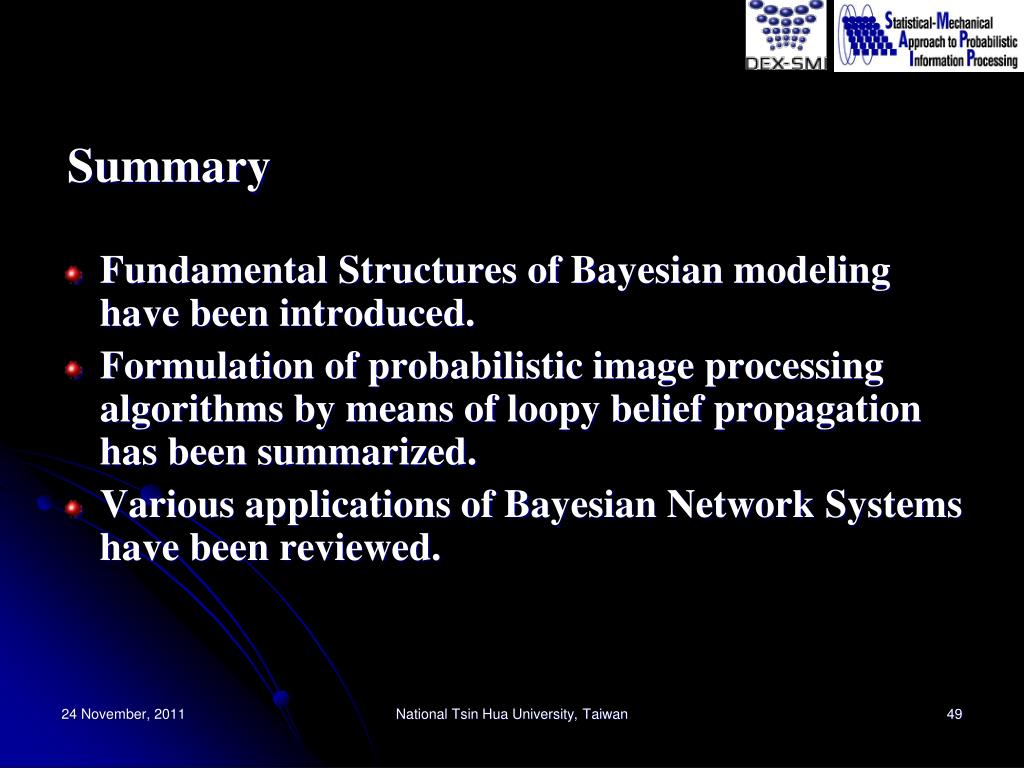 DEX-SMI

Statistical-Mechanical Approach to Probabilistic Information Processing

Summary

Fundamental Structures of Bayesian modeling have been introduced.

Formulation of probabilistic image processing algorithms by means of loopy belief propagation has been summarized.

Various applications of Bayesian Network Systems have been reviewed.

24 November, 2011

National Tsin Hua University, Taiwan

49